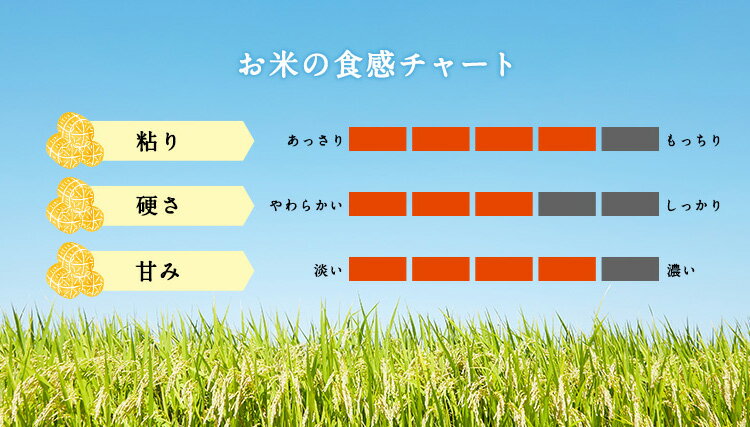 お米の食感チャート

粘り

あっさり　もっちり

硬さ

やわらかい　しっかり

甘み

淡い　濃い